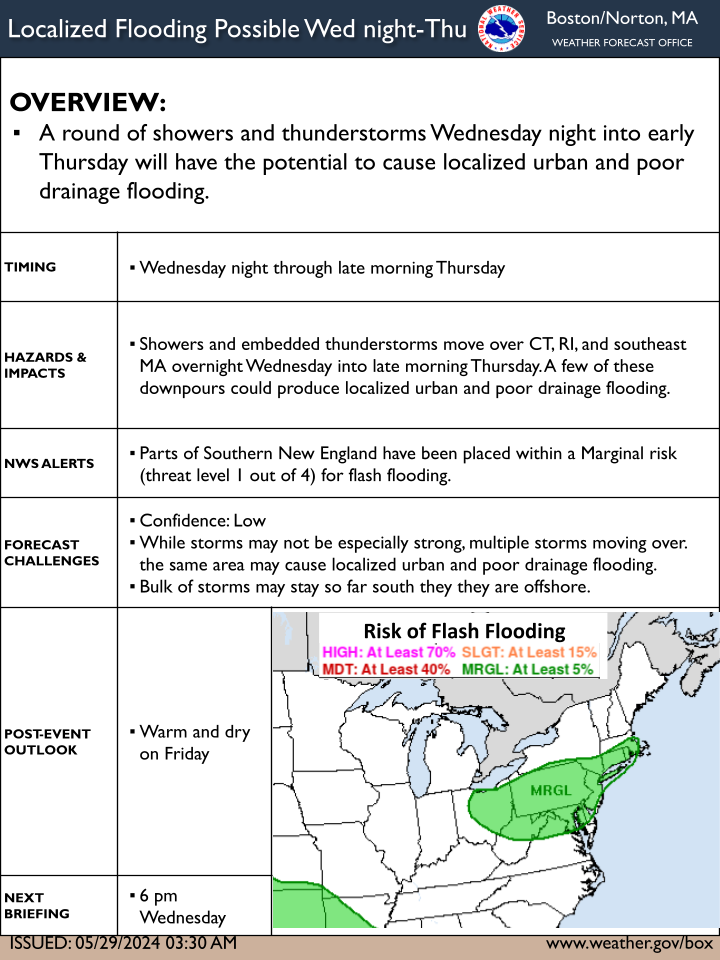 Localized Flooding Possible Wed night-Thu

Boston/Norton, MA
WEATHER FORECAST OFFICE

OVERVIEW:
▪ A round of showers and thunderstorms Wednesday night into early Thursday will have the potential to cause localized urban and poor drainage flooding.

| | |
|---|---|
| TIMING | ▪ Wednesday night through late morning Thursday |
| HAZARDS & IMPACTS | ▪ Showers and embedded thunderstorms move over CT, RI, and southeast MA overnight Wednesday into late morning Thursday. A few of these downpours could produce localized urban and poor drainage flooding. |
| NWS ALERTS | ▪ Parts of Southern New England have been placed within a Marginal risk (threat level 1 out of 4) for flash flooding. |
| FORECAST CHALLENGES | ▪ Confidence: Low ▪ While storms may not be especially strong, multiple storms moving over. the same area may cause localized urban and poor drainage flooding. ▪ Bulk of storms may stay so far south they they are offshore. |
| POST-EVENT OUTLOOK | ▪ Warm and dry on Friday |
| NEXT BRIEFING | ▪ 6 pm Wednesday |

Risk of Flash Flooding
HIGH: At Least 70% SLGT: At Least 15%
MDT: At Least 40% MRGL: At Least 5%
MRGL

ISSUED: 05/29/2024 03:30 AM
www.weather.gov/box